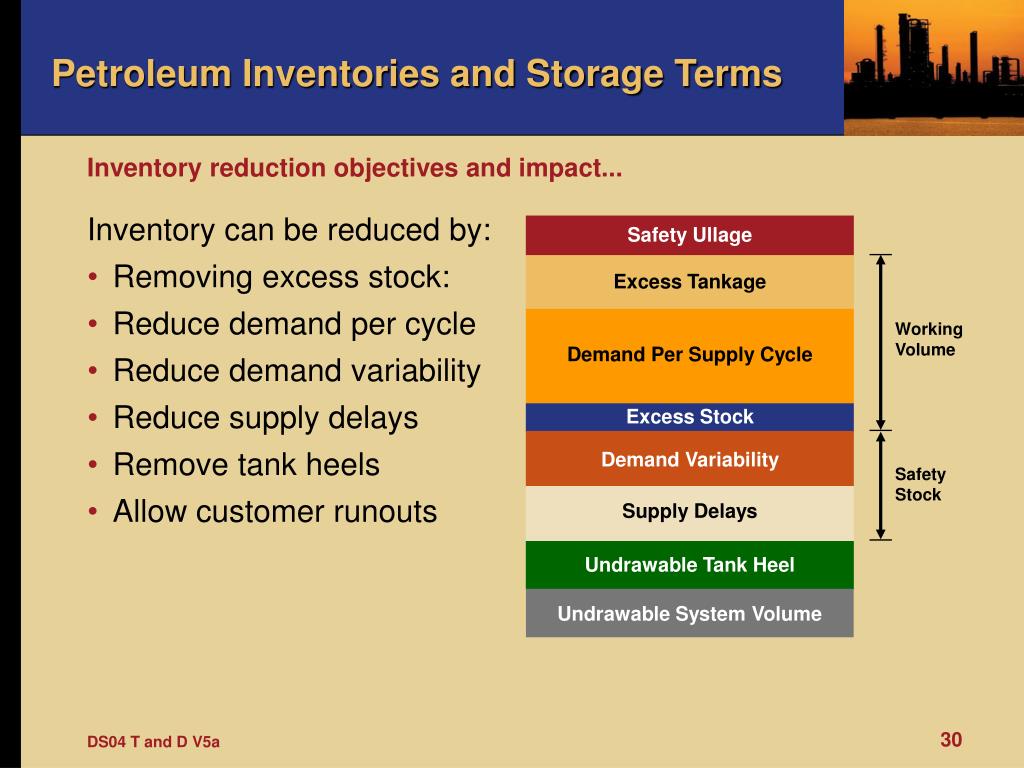 Petroleum Inventories and Storage Terms

Inventory reduction objectives and impact...

Inventory can be reduced by:
• Removing excess stock:
• Reduce demand per cycle
• Reduce demand variability
• Reduce supply delays
• Remove tank heels
• Allow customer runouts

Safety Ullage
Excess Tankage
Demand Per Supply Cycle
Excess Stock
Demand Variability
Supply Delays
Undrawable Tank Heel
Undrawable System Volume

Working Volume

Safety Stock

DS04 T and D V5a

30